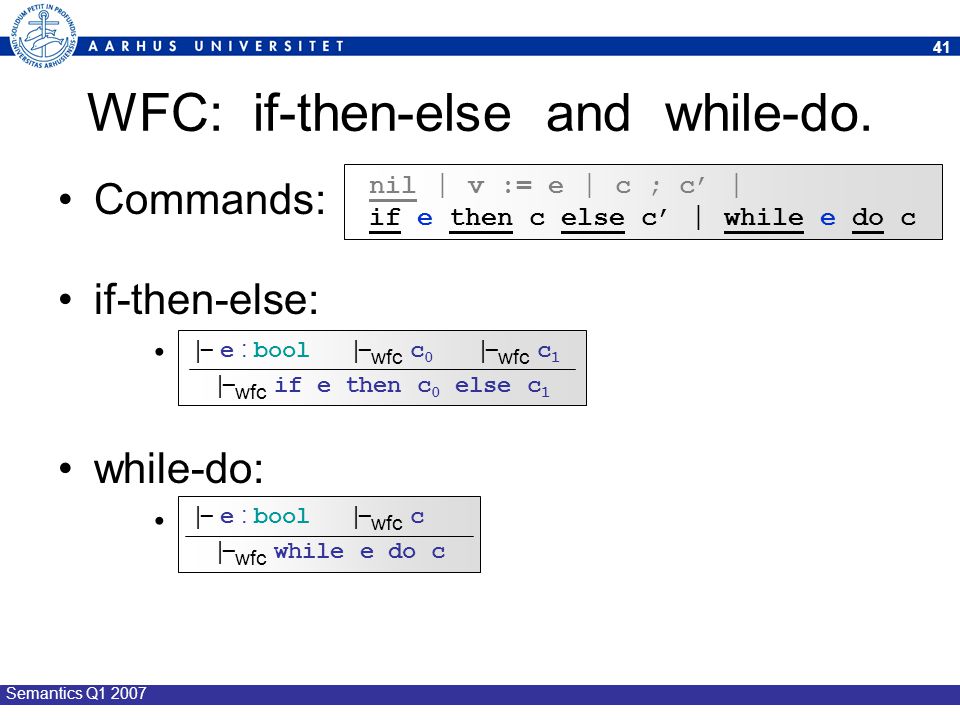 SOLIDUM PETIT IN PROFUNDIS UNIVERSITAS ARHUSIENSIS

AARHUS UNIVERSITET

41

WFC: if-then-else and while-do.

• Commands: nil | v := e | c ; c' | if e then c else c' | while e do c

• if-then-else:

• $\frac{\vdash e : bool \quad \vdash_{wfc} c_0 \quad \vdash_{wfc} c_1}{\vdash_{wfc} \text{if } e \text{ then } c_0 \text{ else } c_1}$

• while-do:

• $\frac{\vdash e : bool \quad \vdash_{wfc} c}{\vdash_{wfc} \text{while } e \text{ do } c}$

Semantics Q1 2007